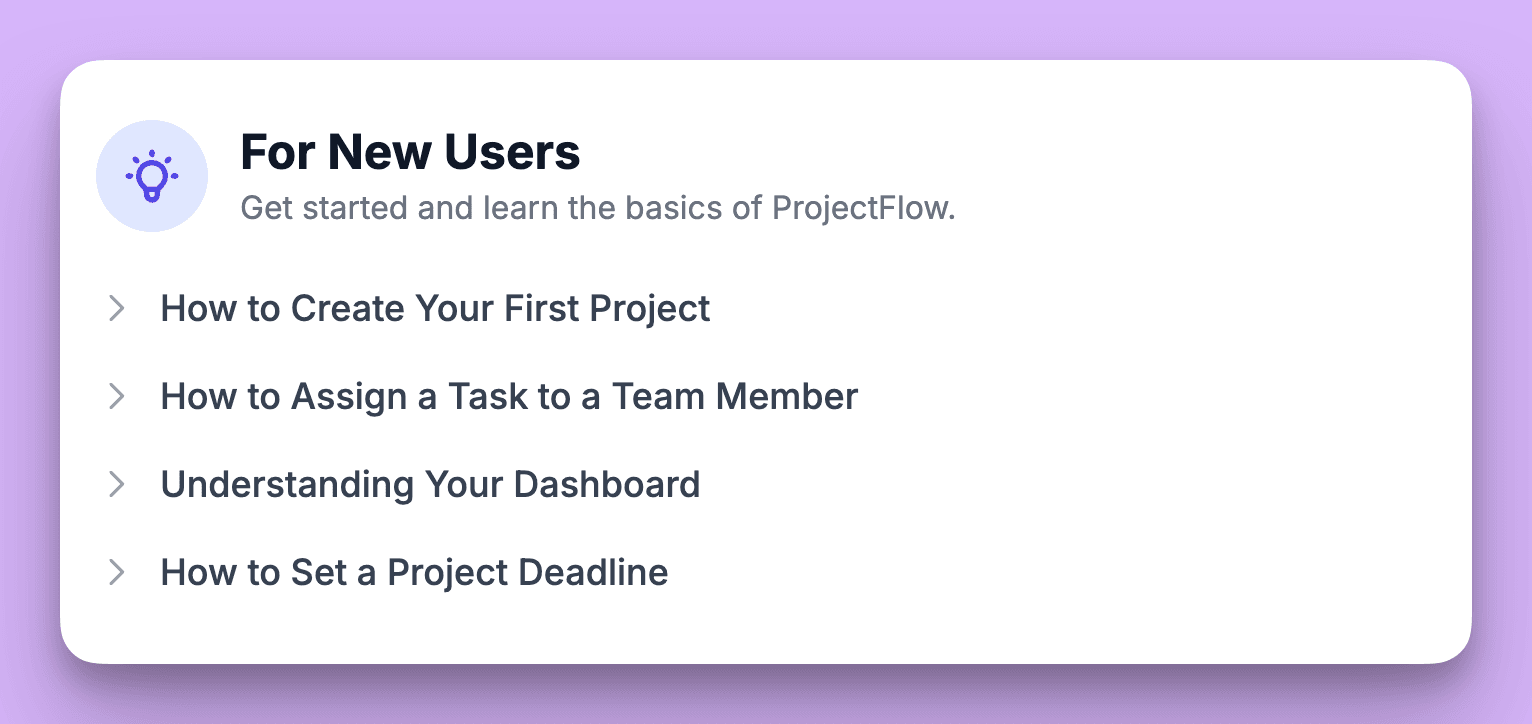 For New Users
Get started and learn the basics of ProjectFlow.

How to Create Your First Project

How to Assign a Task to a Team Member

Understanding Your Dashboard

How to Set a Project Deadline